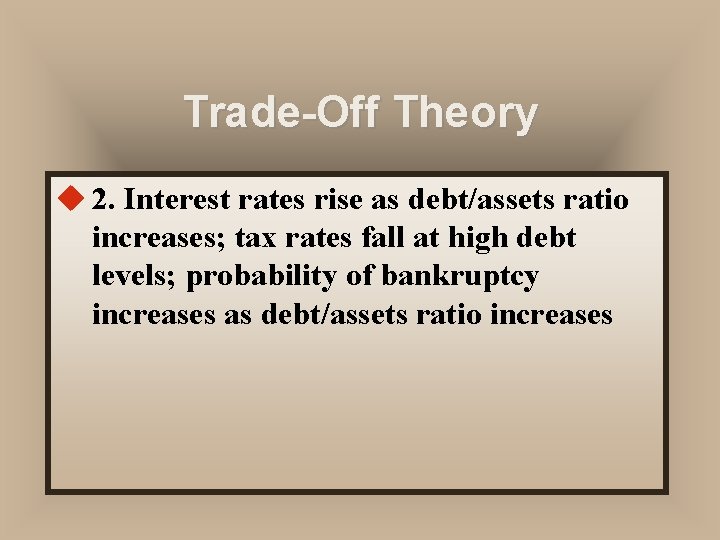 Trade-Off Theory

2. Interest rates rise as debt/assets ratio increases; tax rates fall at high debt levels; probability of bankruptcy increases as debt/assets ratio increases